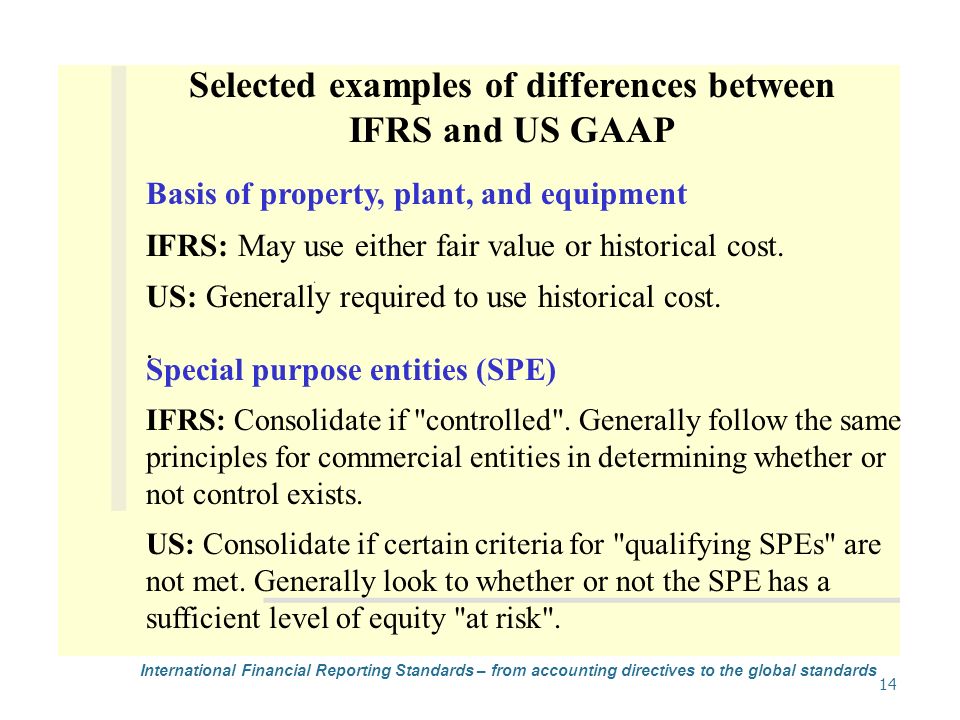 Selected examples of differences between IFRS and US GAAP

Basis of property, plant, and equipment

IFRS: May use either fair value or historical cost.

US: Generally required to use historical cost.

Special purpose entities (SPE)

IFRS: Consolidate if "controlled". Generally follow the same principles for commercial entities in determining whether or not control exists.

US: Consolidate if certain criteria for "qualifying SPEs" are not met. Generally look to whether or not the SPE has a sufficient level of equity "at risk".

International Financial Reporting Standards – from accounting directives to the global standards

14